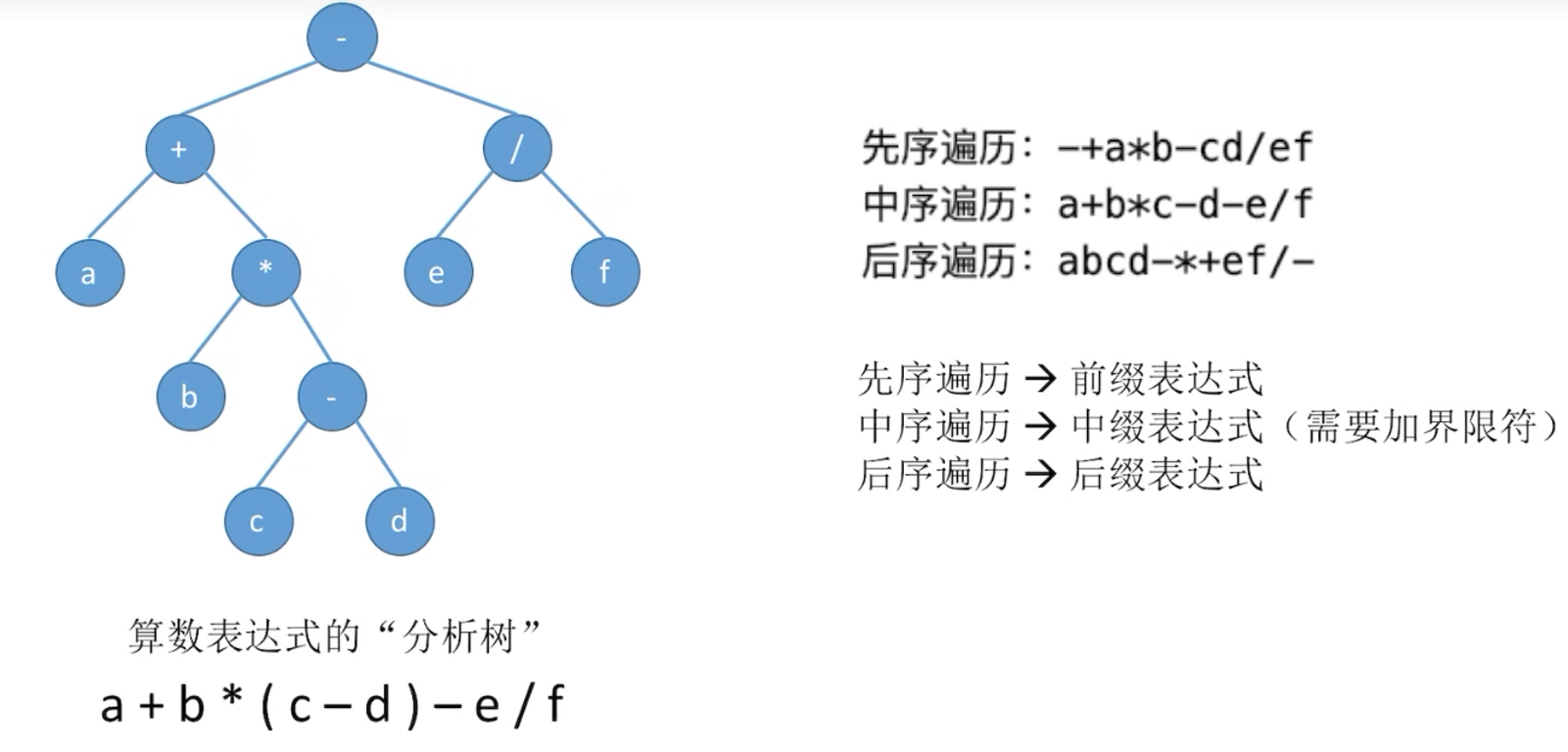 -

+

/

a

*

e

f

b

-

c

d

算数表达式的“分析树”

a + b * ( c – d ) – e / f

先序遍历：-+a*b-cd/ef
中序遍历：a+b*c-d-e/f
后序遍历：abcd-*+ef/-

先序遍历 → 前缀表达式
中序遍历 → 中缀表达式（需要加界限符）
后序遍历 → 后缀表达式